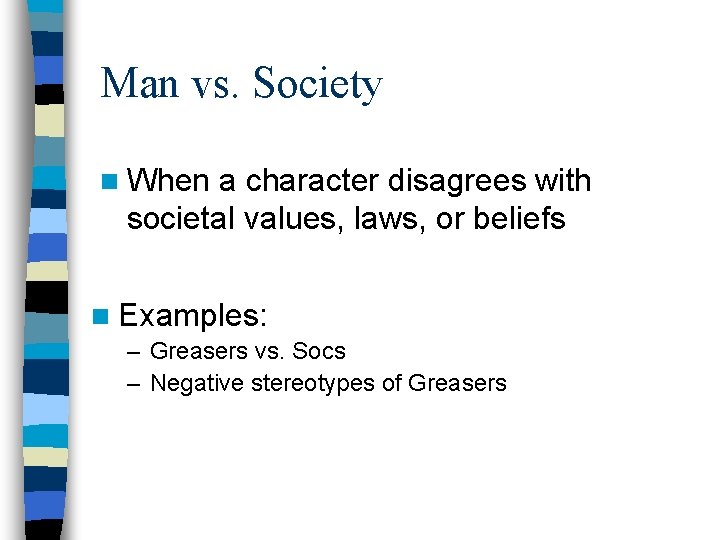 Man vs. Society

When a character disagrees with societal values, laws, or beliefs

Examples:
– Greasers vs. Socs
– Negative stereotypes of Greasers